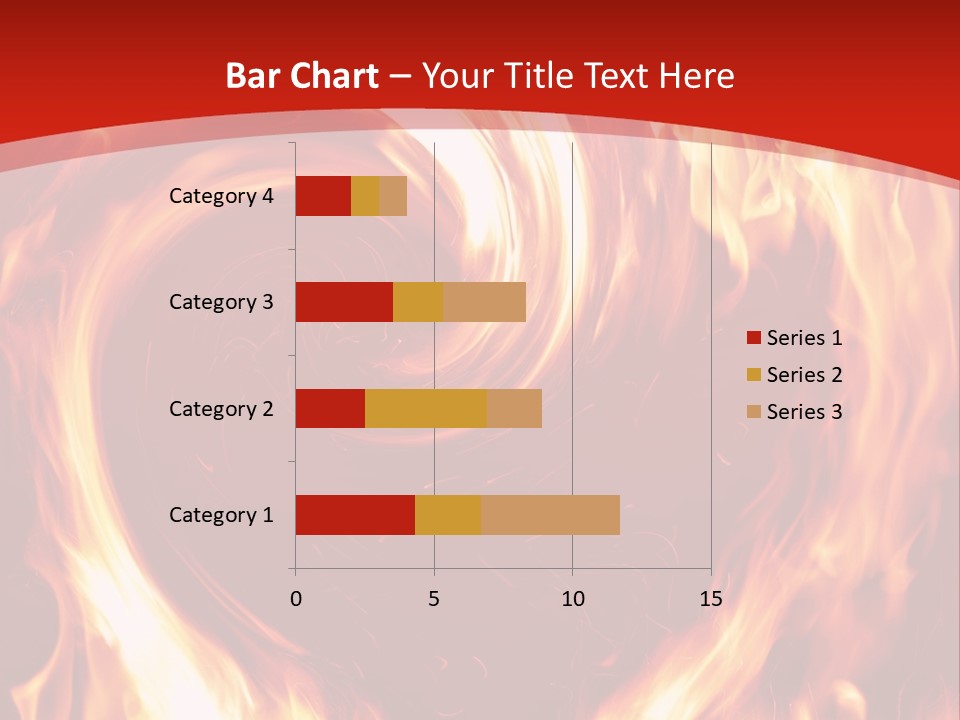 Bar Chart – Your Title Text Here

Category 4
Category 3
Category 2
Category 1

0
5
10
15

Series 1
Series 2
Series 3